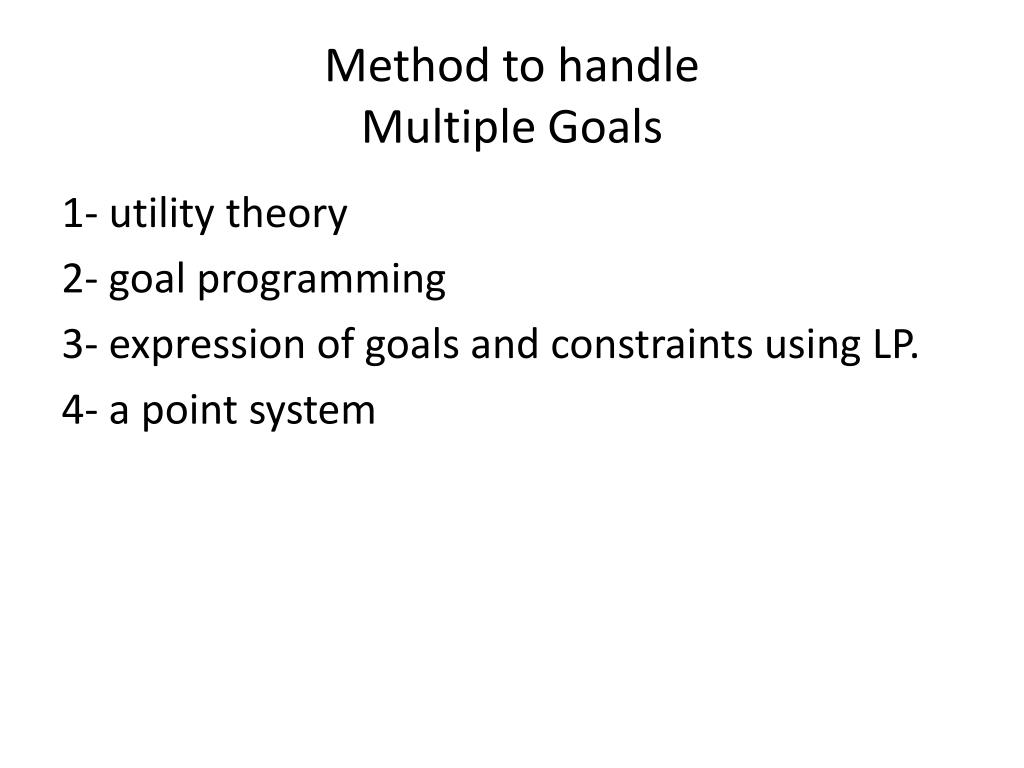 Method to handle
Multiple Goals

1- utility theory
2- goal programming
3- expression of goals and constraints using LP.
4- a point system